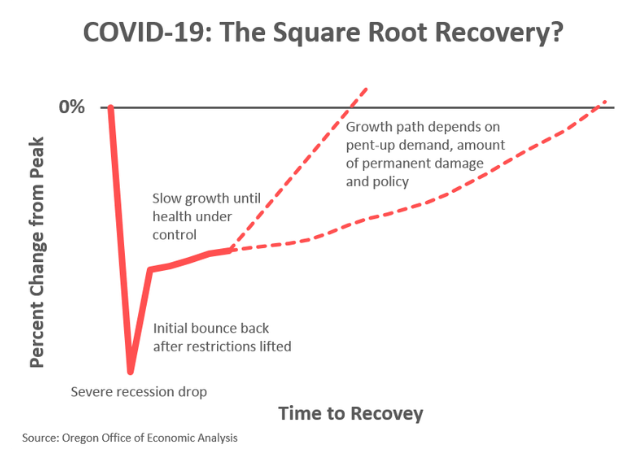 COVID-19: The Square Root Recovery?

0%

Percent Change from Peak

Growth path depends on pent-up demand, amount of permanent damage and policy

Slow growth until health under control

Initial bounce back after restrictions lifted

Severe recession drop

Time to Recovey

Source: Oregon Office of Economic Analysis